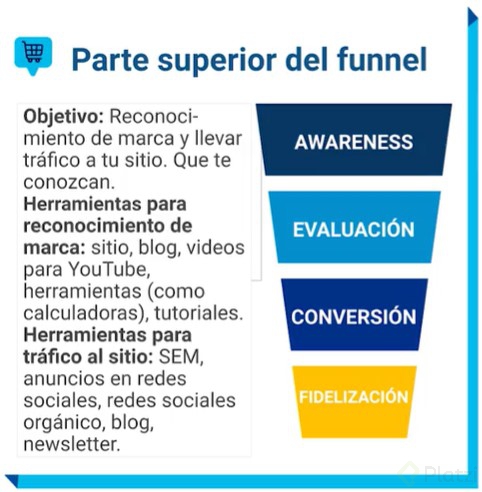 Parte superior del funnel

Objetivo: Reconocimiento de marca y llevar tráfico a tu sitio. Que te conozcan.
Herramientas para reconocimiento de marca: sitio, blog, videos para YouTube, herramientas (como calculadoras), tutoriales.
Herramientas para tráfico al sitio: SEM, anuncios en redes sociales, redes sociales orgánico, blog, newsletter.

AWARENESS

EVALUACIÓN

CONVERSIÓN

FIDELIZACIÓN

Platzi